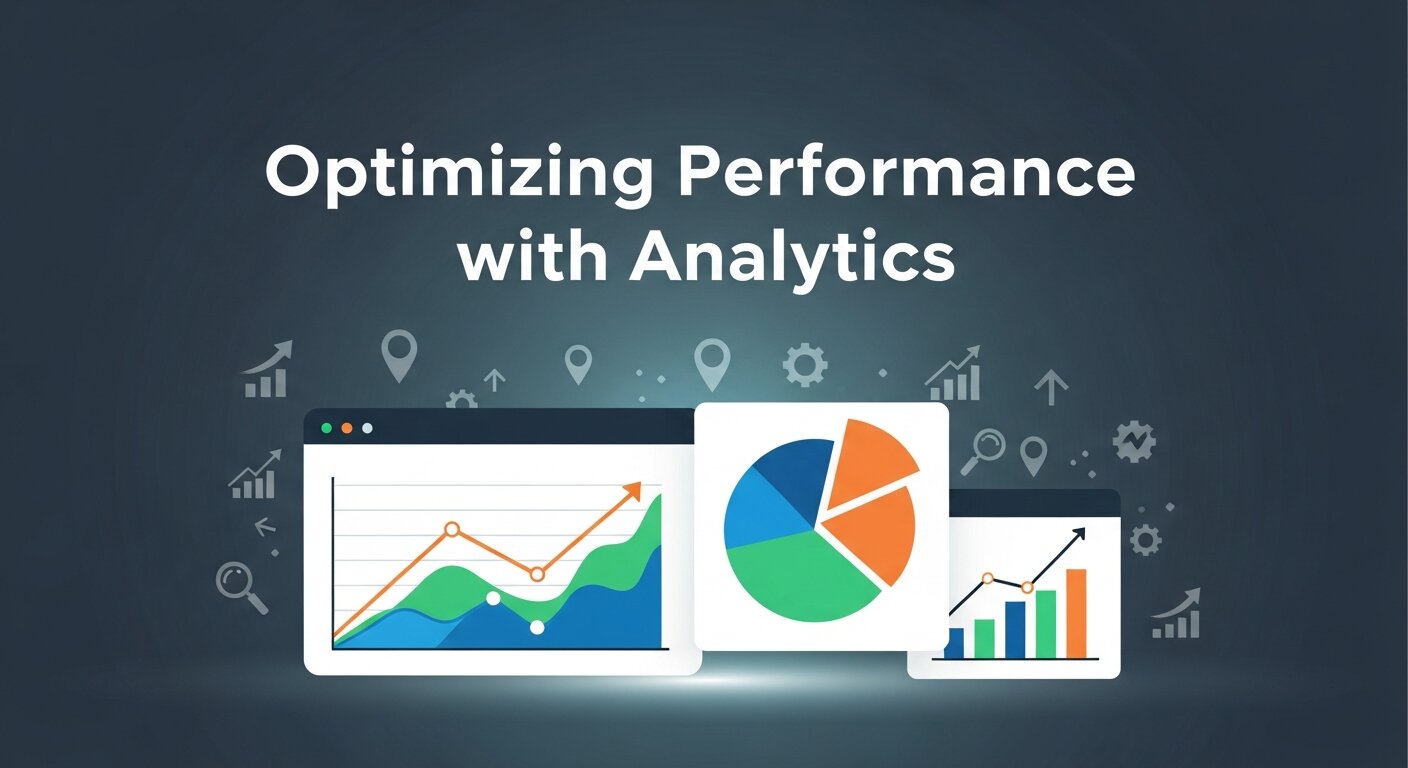 Optimizing Performance with Analytics